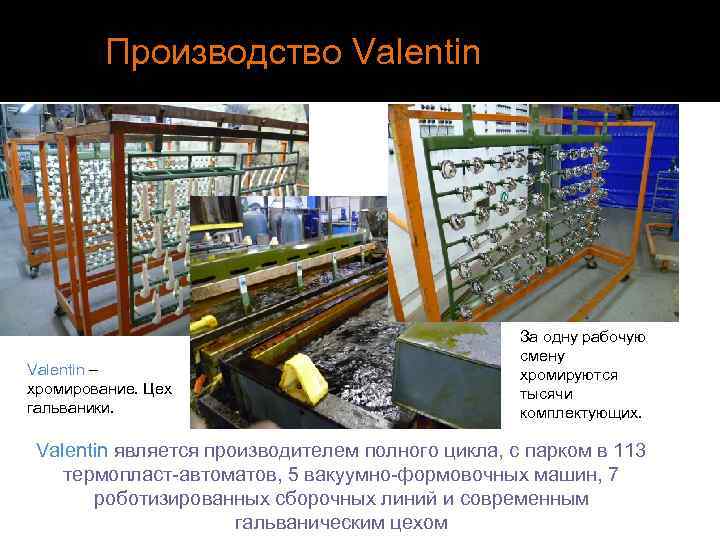 Производство Valentin

Valentin – хромирование. Цех гальваники.

За одну рабочую смену хромируются тысячи комплектующих.

Valentin является производителем полного цикла, с парком в 113 термопласт-автоматов, 5 вакуумно-формовочных машин, 7 роботизированных сборочных линий и современным гальваническим цехом